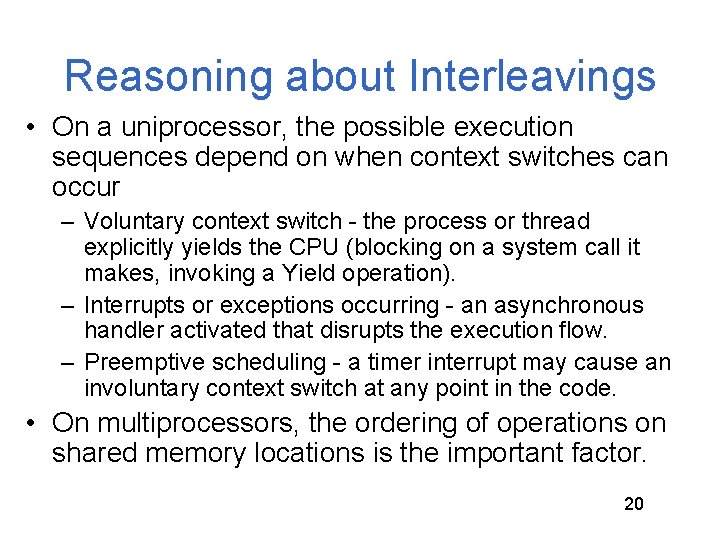 Reasoning about Interleavings

• On a uniprocessor, the possible execution sequences depend on when context switches can occur

– Voluntary context switch - the process or thread explicitly yields the CPU (blocking on a system call it makes, invoking a Yield operation).

– Interrupts or exceptions occurring - an asynchronous handler activated that disrupts the execution flow.

– Preemptive scheduling - a timer interrupt may cause an involuntary context switch at any point in the code.

• On multiprocessors, the ordering of operations on shared memory locations is the important factor.

20